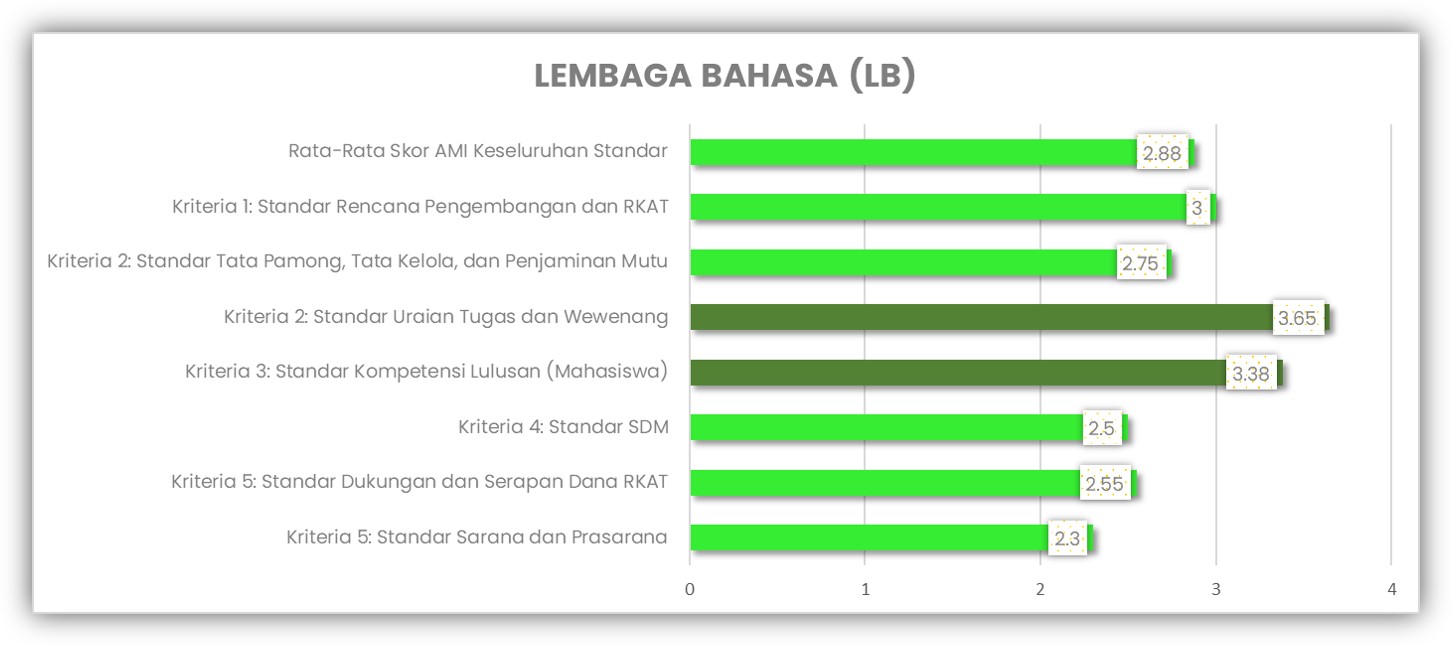 LEMBAGA BAHASA (LB)

Rata-Rata Skor AMI Keseluruhan Standar 2.88
Kriteria 1: Standar Rencana Pengembangan dan RKAT 3
Kriteria 2: Standar Tata Pamong, Tata Kelola, dan Penjaminan Mutu 2.75
Kriteria 2: Standar Uraian Tugas dan Wewenang 3.65
Kriteria 3: Standar Kompetensi Lulusan (Mahasiswa) 3.38
Kriteria 4: Standar SDM 2.5
Kriteria 5: Standar Dukungan dan Serapan Dana RKAT 2.55
Kriteria 5: Standar Sarana dan Prasarana 2.3

0 1 2 3 4